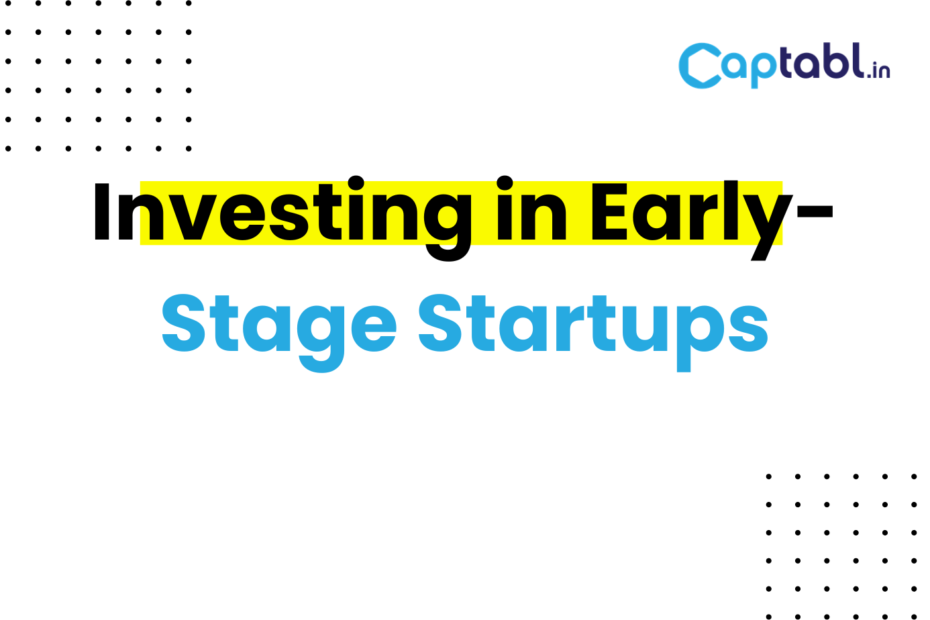 Captabl.in

Investing in Early-Stage Startups